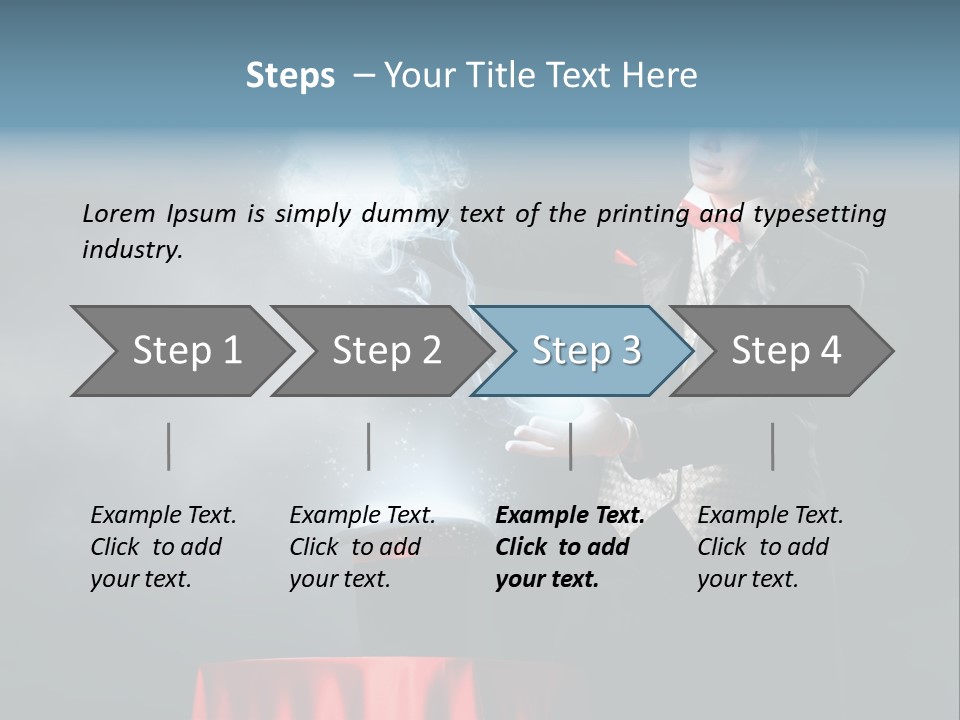 Steps – Your Title Text Here

Lorem Ipsum is simply dummy text of the printing and typesetting industry.

Step 1

Step 2

Step 3

Step 4

Example Text. Click to add your text.

Example Text. Click to add your text.

Example Text. Click to add your text.

Example Text. Click to add your text.